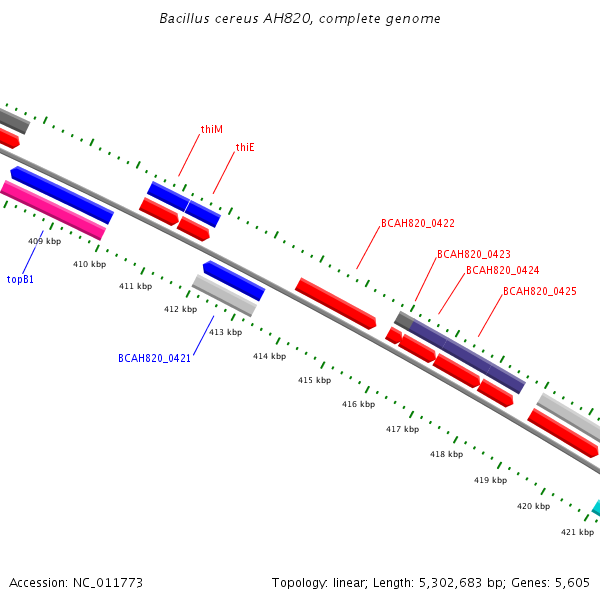 Bacillus cereus AH820, complete genome

thiM

thiE

BCAH820_0422

BCAH820_0423

BCAH820_0424

BCAH820_0425

409 kbp

410 kbp

topB1

411 kbp

412 kbp

413 kbp

BCAH820_0421

414 kbp

415 kbp

416 kbp

417 kbp

418 kbp

419 kbp

420 kbp

421 kbp

Accession: NC_011773

Topology: linear; Length: 5,302,683 bp; Genes: 5,605